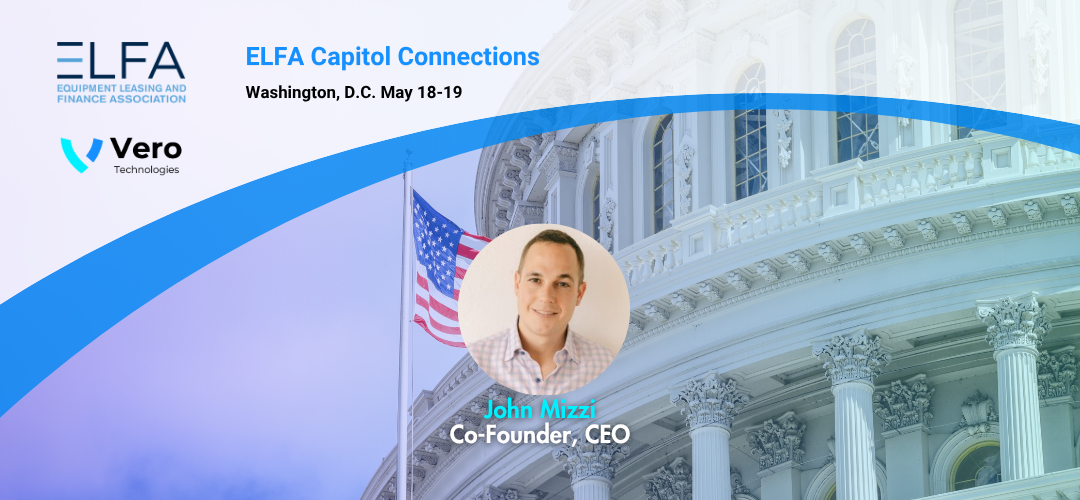 ELFA
EQUIPMENT LEASING AND FINANCE ASSOCIATION

Vero
Technologies

ELFA Capitol Connections

Washington, D.C. May 18-19

John Mizzi
Co-Founder, CEO